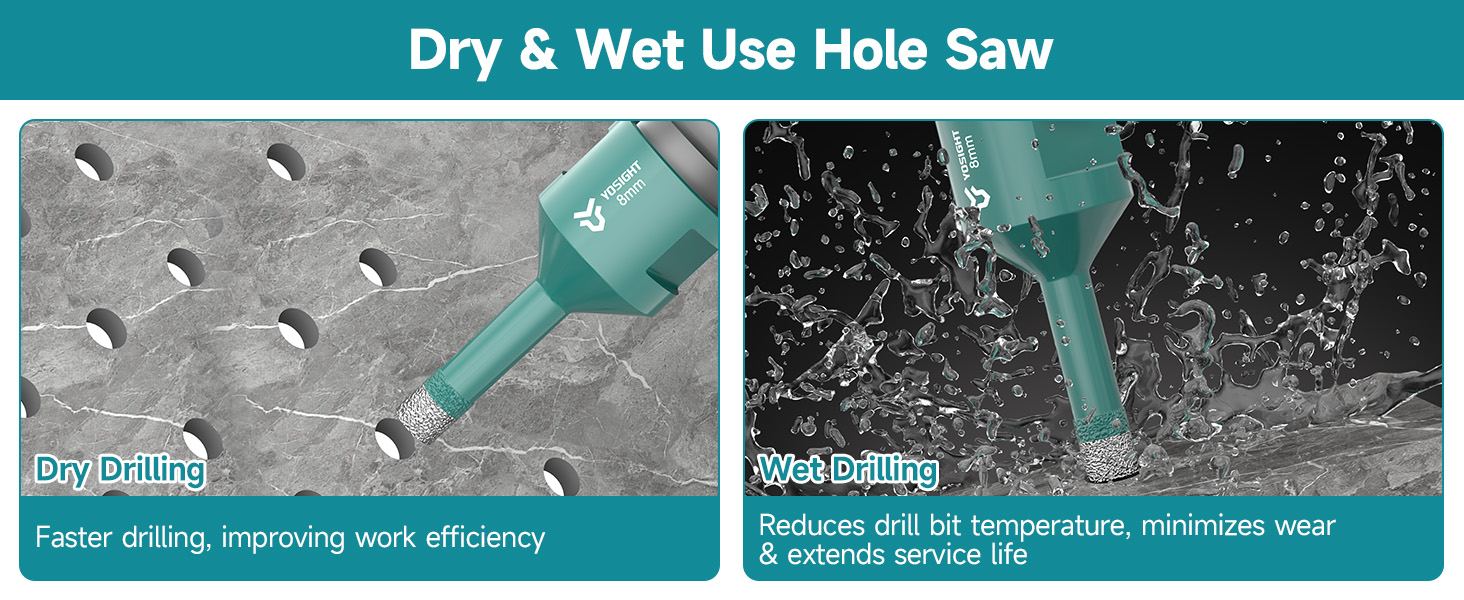 Dry & Wet Use Hole Saw

VOSIGHT
8mm

Dry Drilling

Faster drilling, improving work efficiency

VOSIGHT
8mm

Wet Drilling

Reduces drill bit temperature, minimizes wear & extends service life